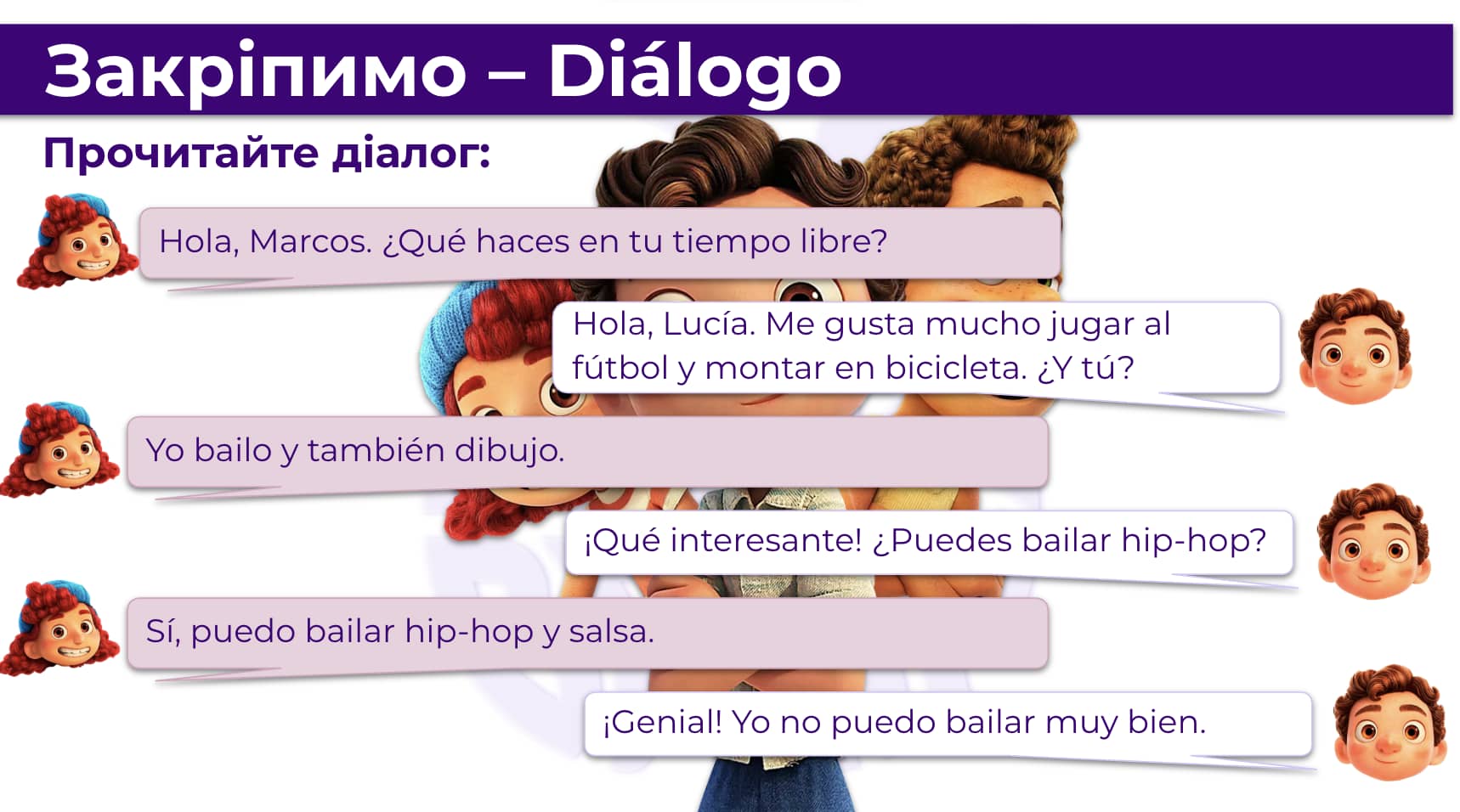 Закріпимо – Diálogo

Прочитайте діалог:

Hola, Marcos. ¿Qué haces en tu tiempo libre?

Hola, Lucía. Me gusta mucho jugar al fútbol y montar en bicicleta. ¿Y tú?

Yo bailo y también dibujo.

¡Qué interesante! ¿Puedes bailar hip-hop?

Sí, puedo bailar hip-hop y salsa.

¡Genial! Yo no puedo bailar muy bien.